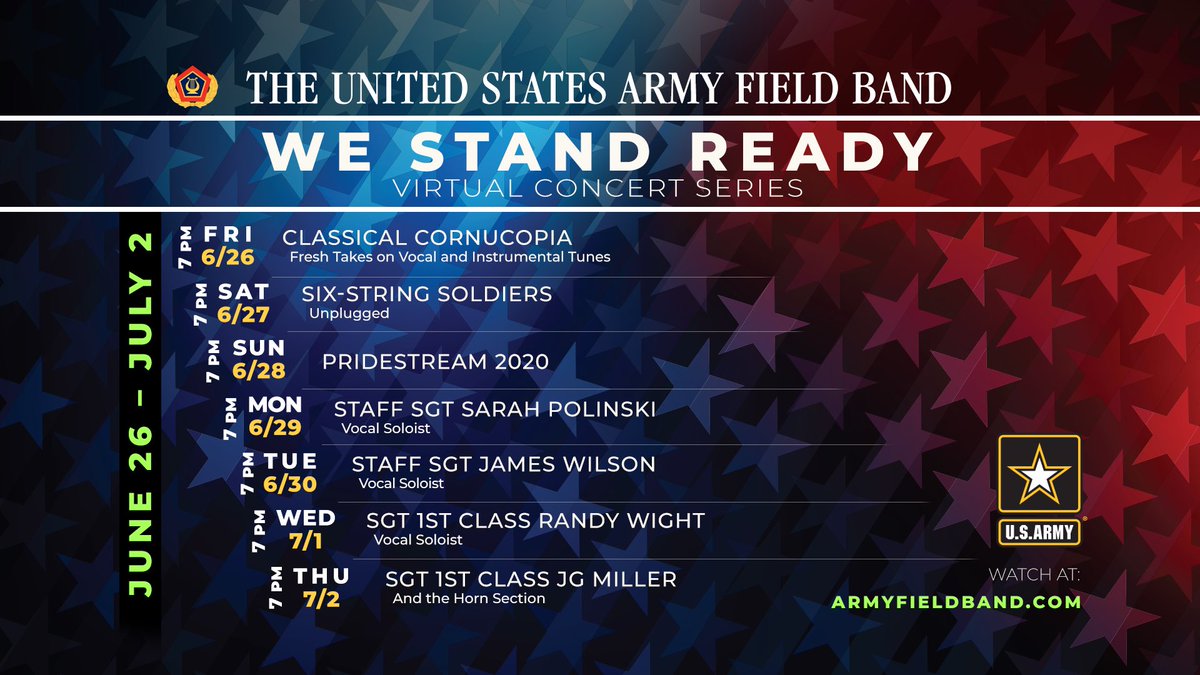 THE UNITED STATES ARMY FIELD BAND

WE STAND READY
VIRTUAL CONCERT SERIES

JUNE 26 – JULY 2

7 PM FRI 6/26 CLASSICAL CORNUCOPIA
Fresh Takes on Vocal and Instrumental Tunes

7 PM SAT 6/27 SIX-STRING SOLDIERS
Unplugged

7 PM SUN 6/28 PRIDESTREAM 2020

7 PM MON 6/29 STAFF SGT SARAH POLINSKI
Vocal Soloist

7 PM TUE 6/30 STAFF SGT JAMES WILSON
Vocal Soloist

7 PM WED 7/1 SGT 1ST CLASS RANDY WIGHT
Vocal Soloist

7 PM THU 7/2 SGT 1ST CLASS JG MILLER
And the Horn Section

U.S.ARMY

WATCH AT:
ARMYFIELDBAND.COM